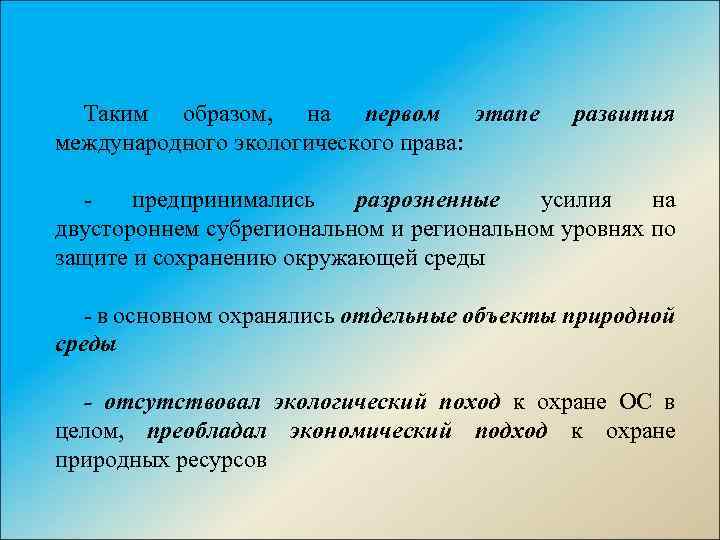 Таким образом, на первом этапе развития международного экологического права:

- предпринимались разрозненные усилия на двустороннем субрегиональном и региональном уровнях по защите и сохранению окружающей среды

- в основном охранялись отдельные объекты природной среды

- отсутствовал экологический поход к охране ОС в целом, преобладал экономический подход к охране природных ресурсов